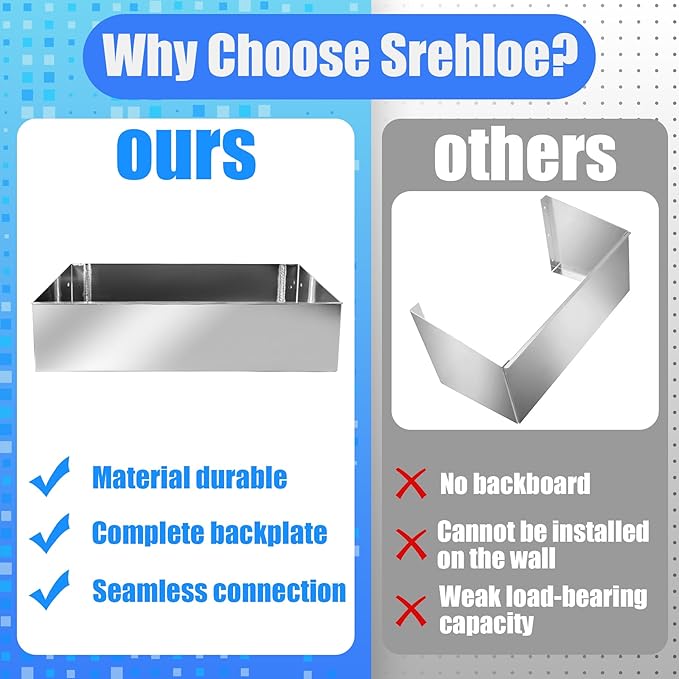 Why Choose Srehloe?

ours

Material durable

Complete backplate

Seamless connection

others

No backboard

Cannot be installed on the wall

Weak load-bearing capacity